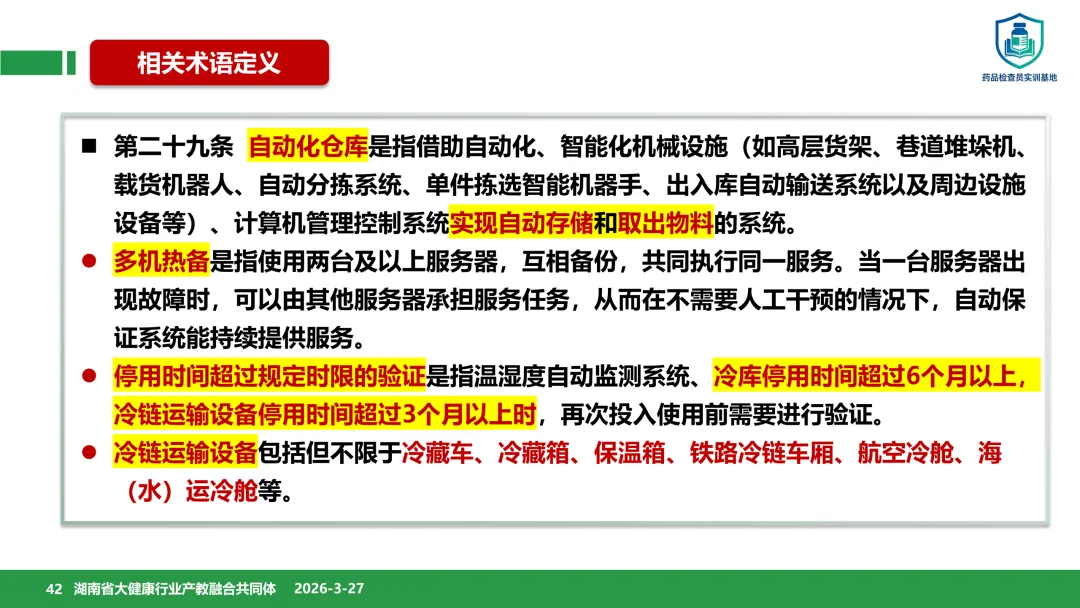 相关术语定义

药品检查员实训基地

■ 第二十九条 自动化仓库是指借助自动化、智能化机械设施（如高层货架、巷道堆垛机、载货机器人、自动分拣系统、单件拣选智能机器手、出入库自动输送系统以及周边设施设备等）、计算机管理控制系统实现自动存储和取出物料的系统。

● 多机热备是指使用两台及以上服务器，互相备份，共同执行同一服务。当一台服务器出现故障时，可以由其他服务器承担服务任务，从而在不需要人工干预的情况下，自动保证系统能持续提供服务。

● 停用时间超过规定时限的验证是指温湿度自动监测系统、冷库停用时间超过6个月以上，冷链运输设备停用时间超过3个月以上时，再次投入使用前需要进行验证。

● 冷链运输设备包括但不限于冷藏车、冷藏箱、保温箱、铁路冷链车厢、航空冷舱、海（水）运冷舱等。

42 湖南省大健康行业产教融合共同体 2026-3-27